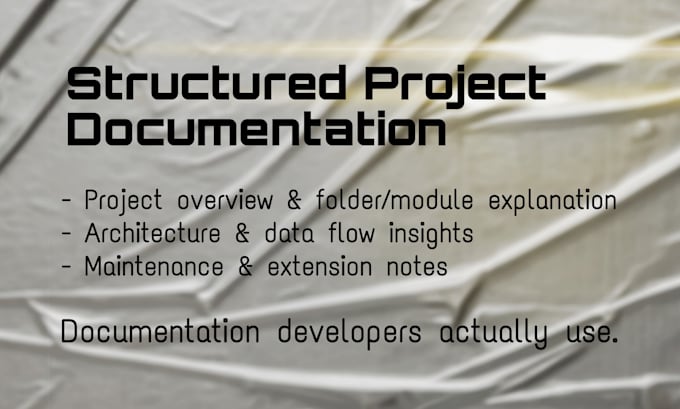 Structured Project Documentation

- Project overview & folder/module explanation
- Architecture & data flow insights
- Maintenance & extension notes

Documentation developers actually use.